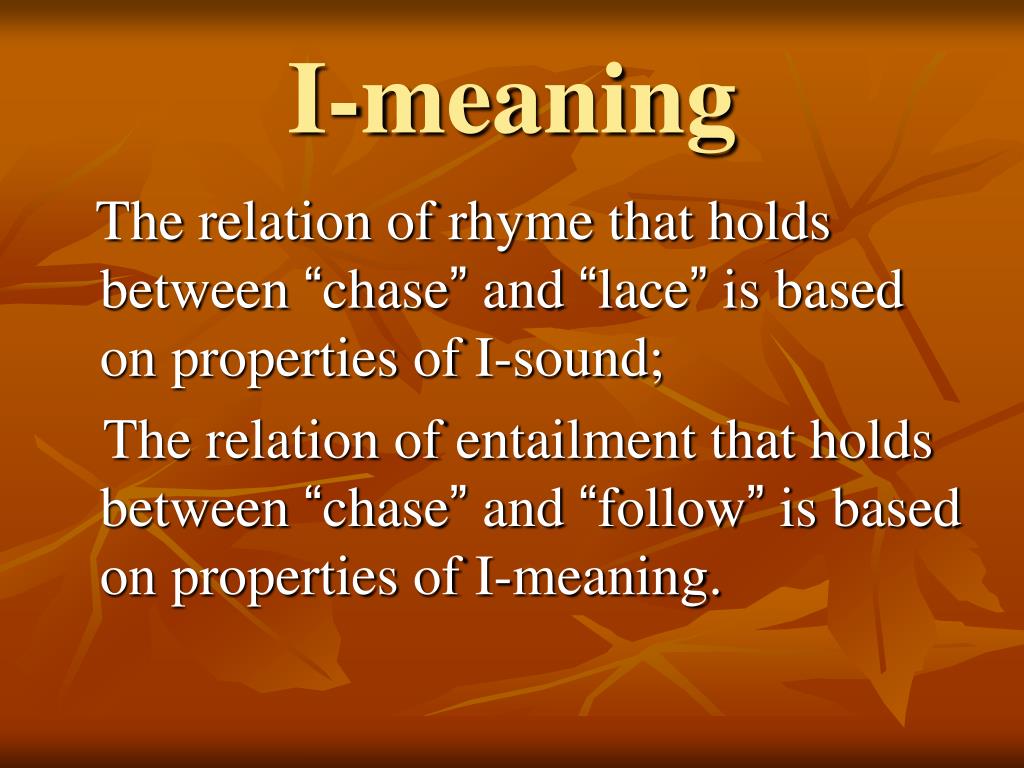 I-meaning

The relation of rhyme that holds between “chase” and “lace” is based on properties of I-sound;

The relation of entailment that holds between “chase” and “follow” is based on properties of I-meaning.